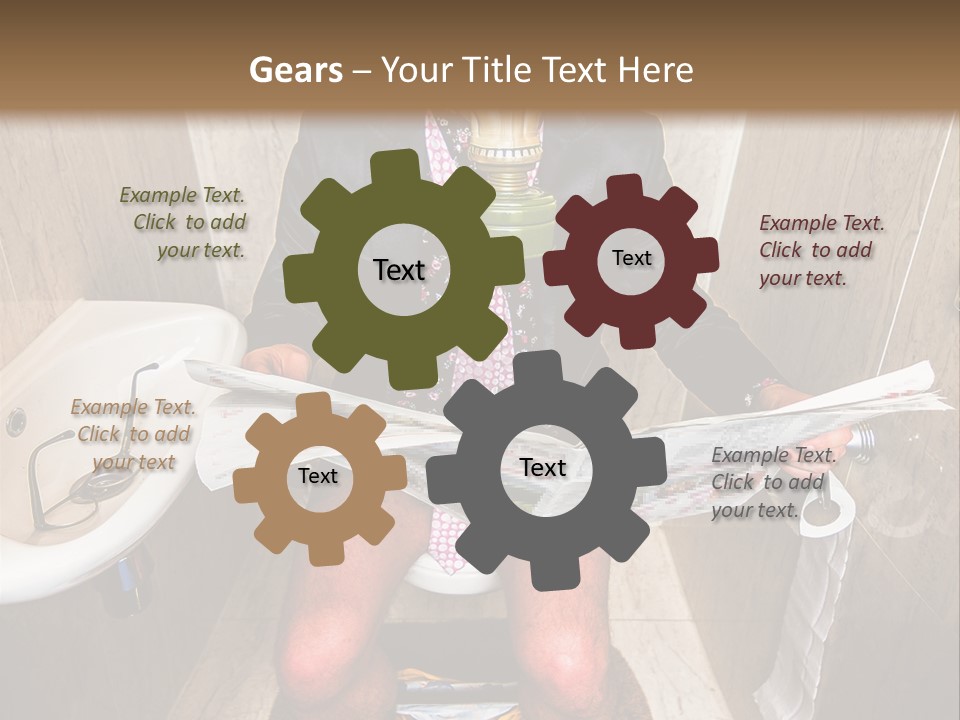 Gears – Your Title Text Here

Example Text. Click to add your text.

Text

Text

Example Text. Click to add your text.

Example Text. Click to add your text

Text

Text

Example Text. Click to add your text.